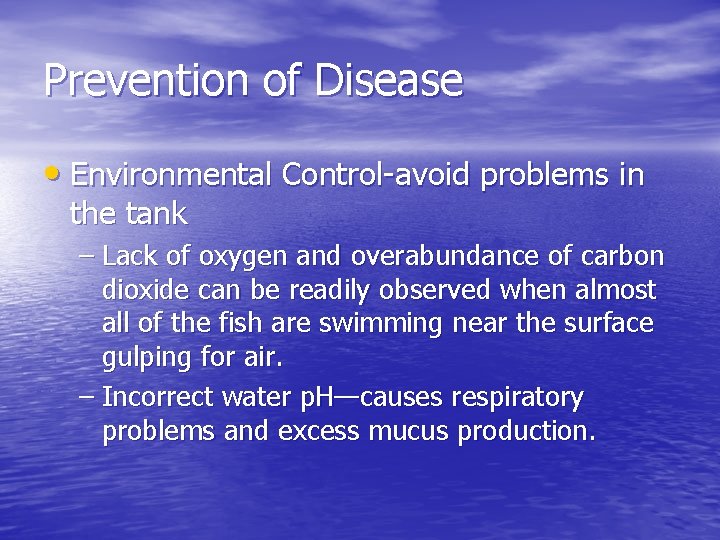 Prevention of Disease

• Environmental Control-avoid problems in the tank

– Lack of oxygen and overabundance of carbon dioxide can be readily observed when almost all of the fish are swimming near the surface gulping for air.

– Incorrect water pH—causes respiratory problems and excess mucus production.